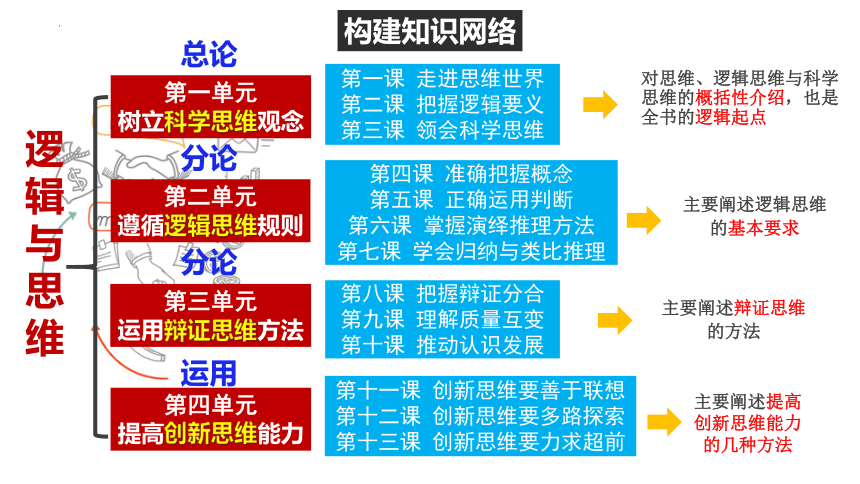 构建知识网络

逻辑与思维

总论
第一单元
树立科学思维观念

第一课 走进思维世界
第二课 把握逻辑要义
第三课 领会科学思维

对思维、逻辑思维与科学思维的概括性介绍，也是全书的逻辑起点

分论
第二单元
遵循逻辑思维规则

第四课 准确把握概念
第五课 正确运用判断
第六课 掌握演绎推理方法
第七课 学会归纳与类比推理

主要阐述逻辑思维的基本要求

分论
第三单元
运用辩证思维方法

第八课 把握辩证分合
第九课 理解质量互变
第十课 推动认识发展

主要阐述辩证思维的方法

运用
第四单元
提高创新思维能力

第十一课 创新思维要善于联想
第十二课 创新思维要多路探索
第十三课 创新思维要力求超前

主要阐述提高创新思维能力的几种方法